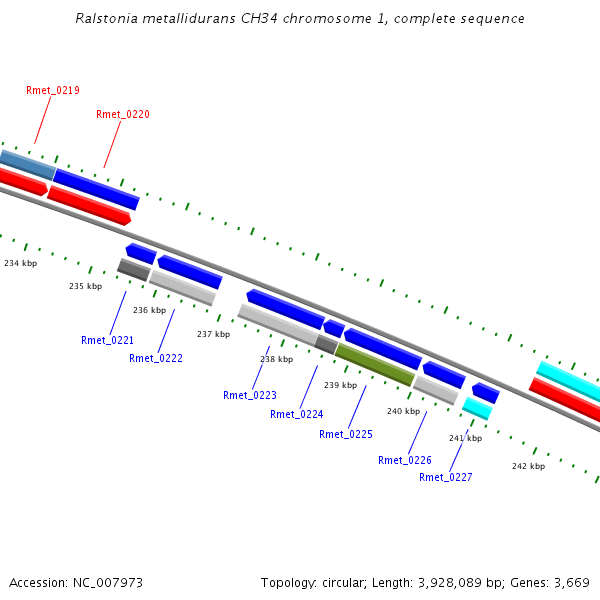 Ralstonia metallidurans CH34 chromosome 1, complete sequence

Rmet_0219

Rmet_0220

234 kbp

235 kbp

236 kbp

237 kbp

238 kbp

239 kbp

240 kbp

241 kbp

242 kbp

Rmet_0221

Rmet_0222

Rmet_0223

Rmet_0224

Rmet_0225

Rmet_0226

Rmet_0227

Accession: NC_007973

Topology: circular; Length: 3,928,089 bp; Genes: 3,669